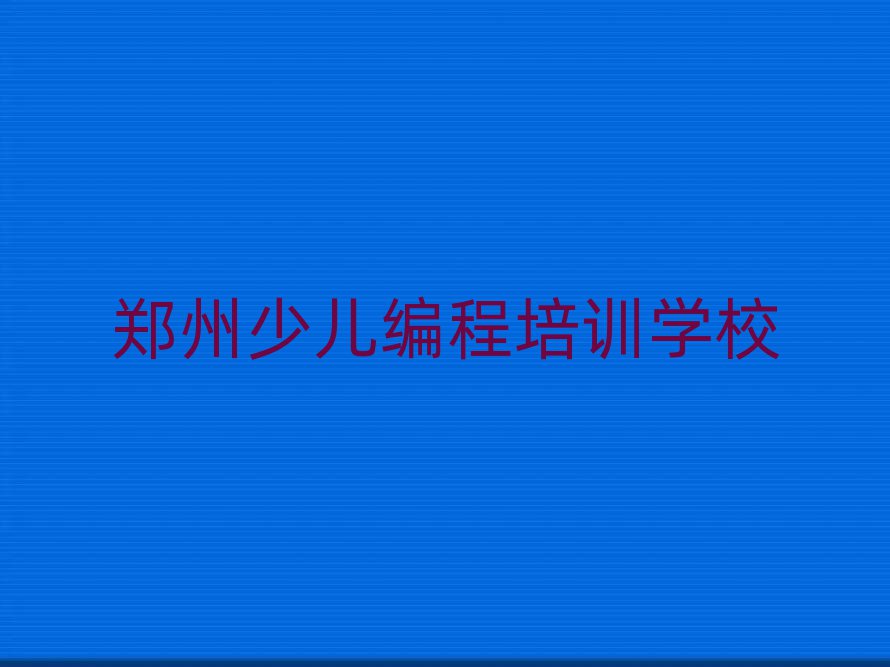 郑州少儿编程培训学校